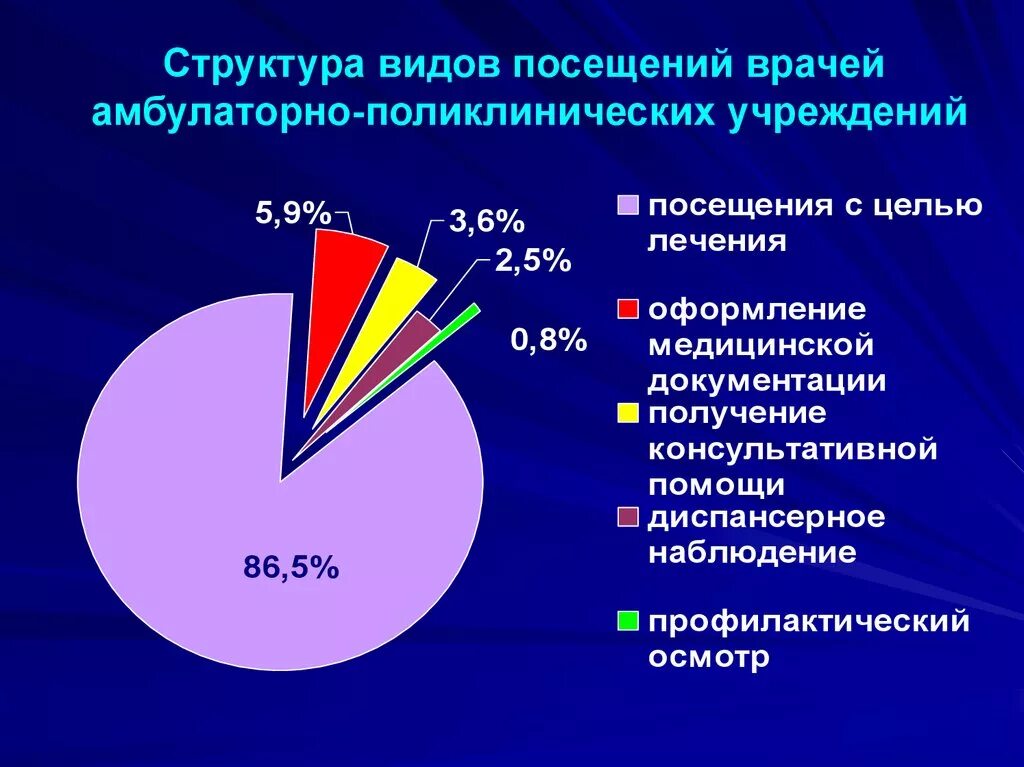 Структура видов посещений врачей амбулаторно-поликлинических учреждений

5,9%
3,6%
2,5%
0,8%
86,5%

посещения с целью лечения

оформление медицинской документации

получение консультативной помощи

диспансерное наблюдение

профилактический осмотр